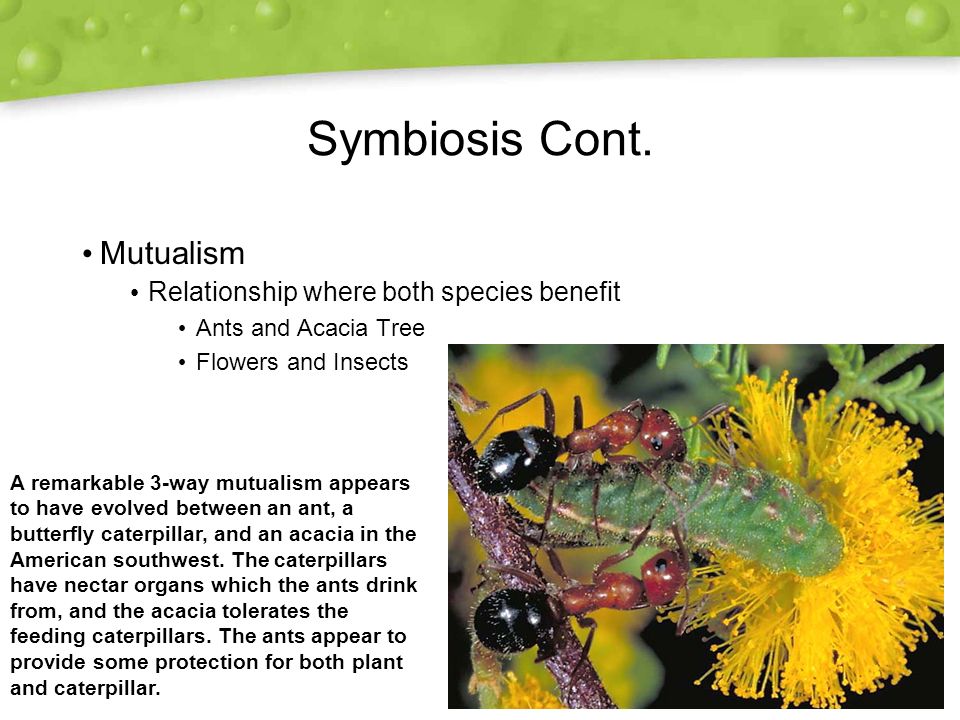 Symbiosis Cont.

• Mutualism
• Relationship where both species benefit
• Ants and Acacia Tree
• Flowers and Insects

A remarkable 3-way mutualism appears to have evolved between an ant, a butterfly caterpillar, and an acacia in the American southwest. The caterpillars have nectar organs which the ants drink from, and the acacia tolerates the feeding caterpillars. The ants appear to provide some protection for both plant and caterpillar.